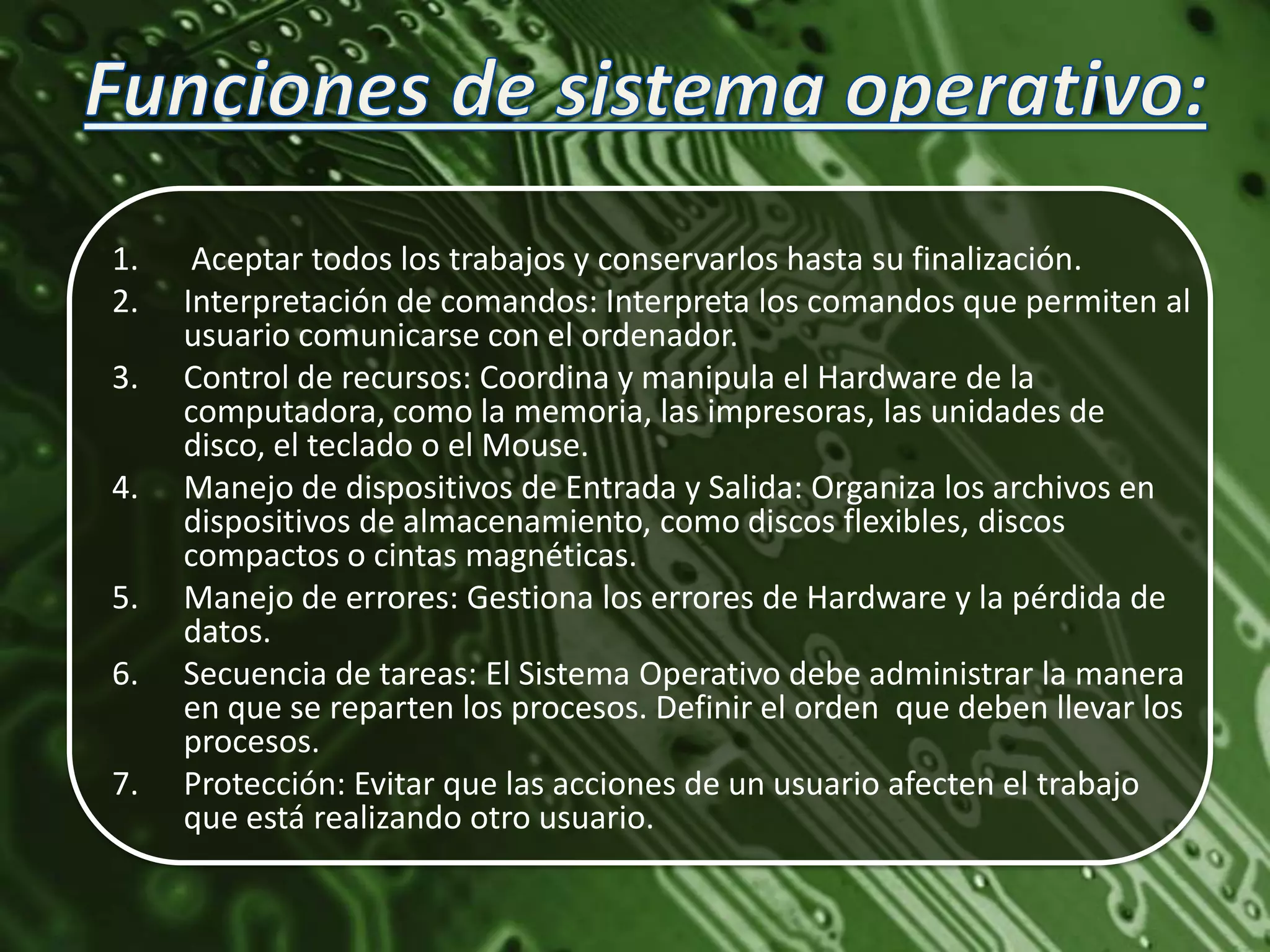 Funciones de sistema operativo:

1. Aceptar todos los trabajos y conservarlos hasta su finalización.
2. Interpretación de comandos: Interpreta los comandos que permiten al usuario comunicarse con el ordenador.
3. Control de recursos: Coordina y manipula el Hardware de la computadora, como la memoria, las impresoras, las unidades de disco, el teclado o el Mouse.
4. Manejo de dispositivos de Entrada y Salida: Organiza los archivos en dispositivos de almacenamiento, como discos flexibles, discos compactos o cintas magnéticas.
5. Manejo de errores: Gestiona los errores de Hardware y la pérdida de datos.
6. Secuencia de tareas: El Sistema Operativo debe administrar la manera en que se reparten los procesos. Definir el orden que deben llevar los procesos.
7. Protección: Evitar que las acciones de un usuario afecten el trabajo que está realizando otro usuario.